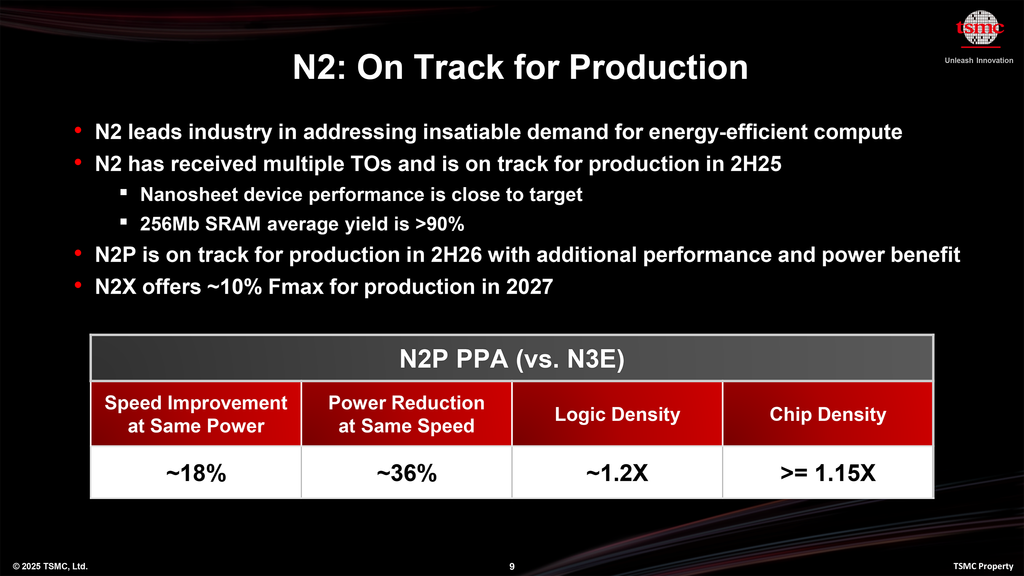 tsmc
Unleash Innovation

N2: On Track for Production

• N2 leads industry in addressing insatiable demand for energy-efficient compute
• N2 has received multiple TOs and is on track for production in 2H25
▪ Nanosheet device performance is close to target
▪ 256Mb SRAM average yield is >90%
• N2P is on track for production in 2H26 with additional performance and power benefit
• N2X offers ~10% Fmax for production in 2027

N2P PPA (vs. N3E)

| Speed Improvement at Same Power | Power Reduction at Same Speed | Logic Density | Chip Density |
|---|---|---|---|
| ~18% | ~36% | ~1.2X | >= 1.15X |

© 2025 TSMC, Ltd.
9
TSMC Property